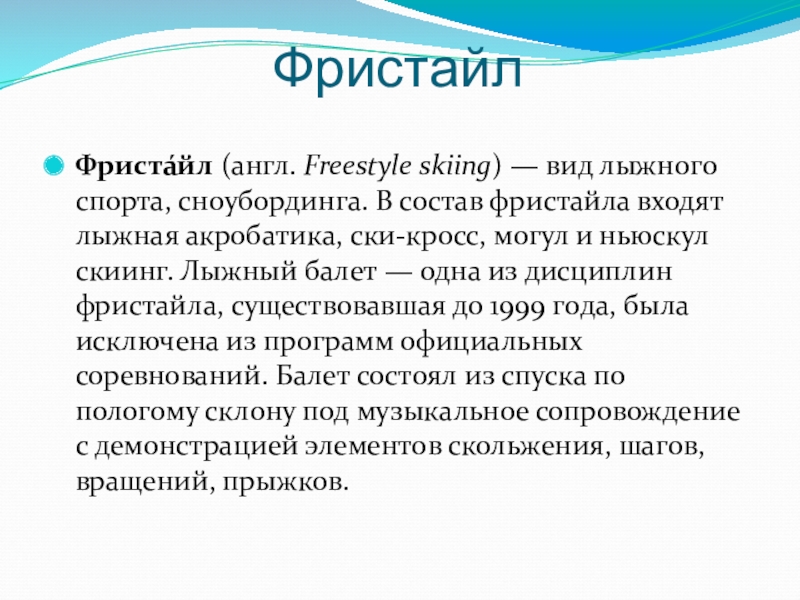 Фристайл

Фриста́йл (англ. Freestyle skiing) — вид лыжного спорта, сноубординга. В состав фристайла входят лыжная акробатика, ски-кросс, могул и ньюскул скиинг. Лыжный балет — одна из дисциплин фристайла, существовавшая до 1999 года, была исключена из программ официальных соревнований. Балет состоял из спуска по пологому склону под музыкальное сопровождение с демонстрацией элементов скольжения, шагов, вращений, прыжков.